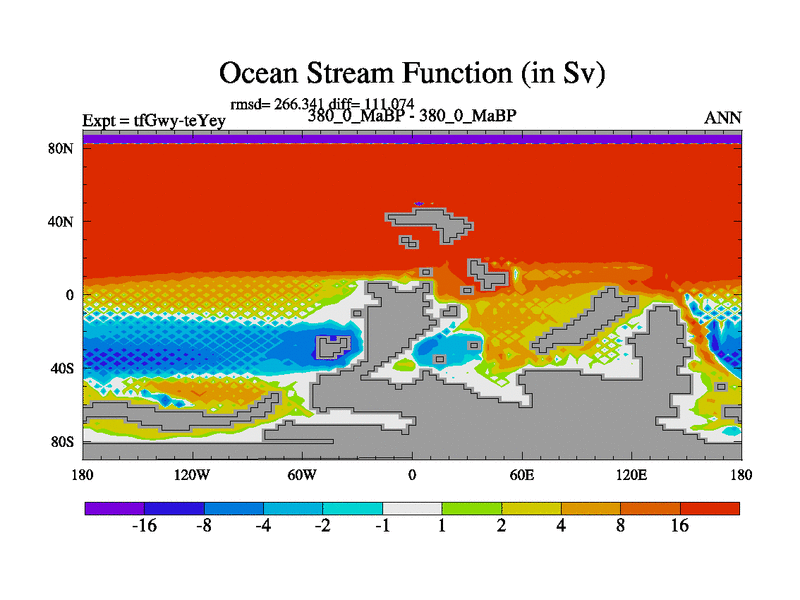 Ocean Stream Function (in Sv)

rmsd= 266.341 diff= 111.074

Expt = tfGwy-teYey

380_0_MaBP - 380_0_MaBP

ANN

80N

40N

0

40S

80S

180

120W

60W

0

60E

120E

180

-16 -8 -4 -2 -1 1 2 4 8 16